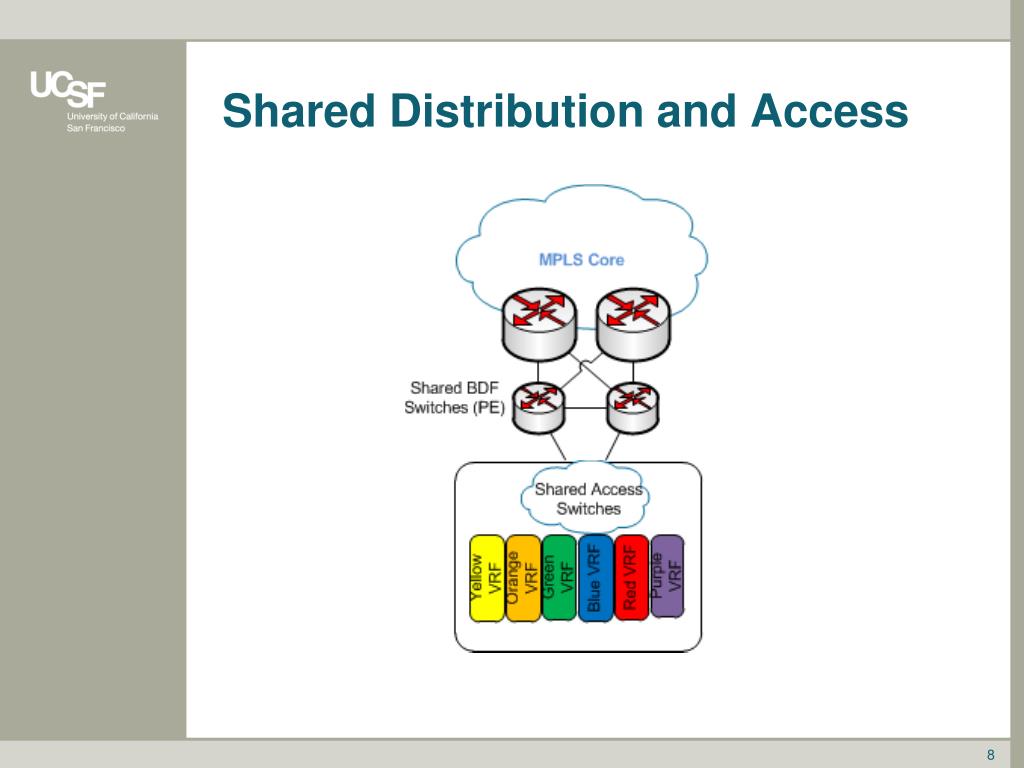 UCSF
University of California
San Francisco

Shared Distribution and Access

MPLS Core

Shared BDF Switches (PE)

Shared Access Switches

Yellow VRF

Orange VRF

Green VRF

Blue VRF

Red VRF

Purple VRF

8